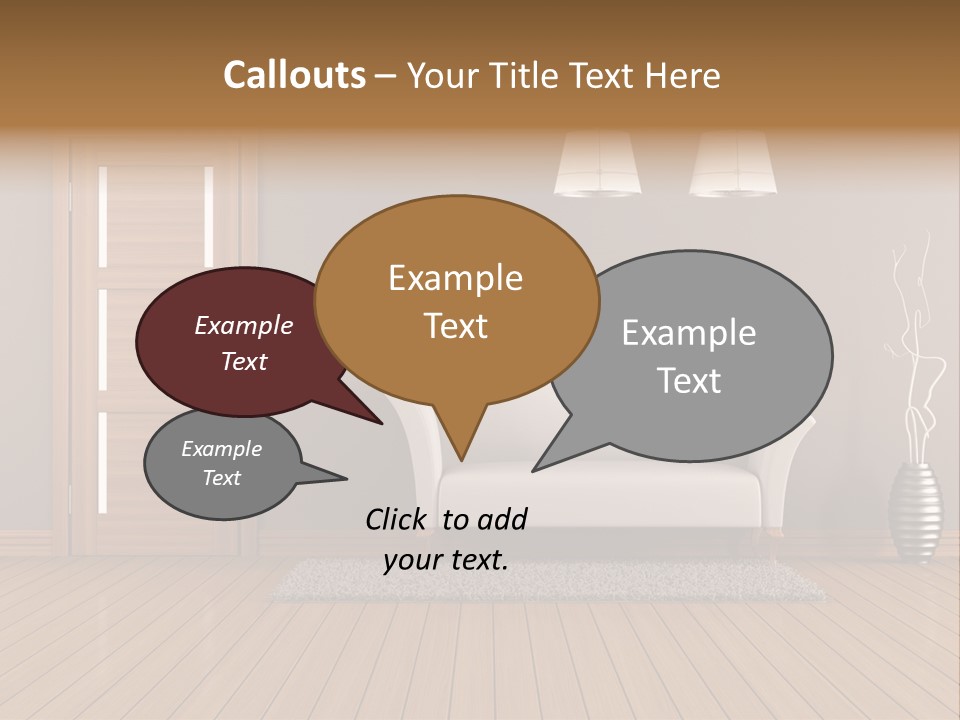 Callouts – Your Title Text Here

Example Text

Example Text

Example Text

Example Text

Click to add your text.